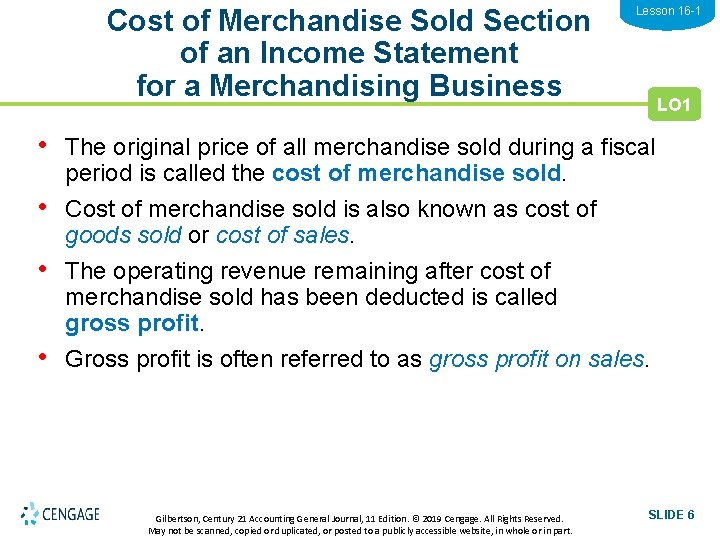 Lesson 16-1

Cost of Merchandise Sold Section of an Income Statement for a Merchandising Business

LO1

• The original price of all merchandise sold during a fiscal period is called the cost of merchandise sold.

• Cost of merchandise sold is also known as cost of goods sold or cost of sales.

• The operating revenue remaining after cost of merchandise sold has been deducted is called gross profit.

• Gross profit is often referred to as gross profit on sales.

CENGAGE

Gilbertson, Century 21 Accounting General Journal, 11 Edition. © 2019 Cengage. All Rights Reserved. May not be scanned, copied or duplicated, or posted to a publicly accessible website, in whole or in part.

SLIDE 6